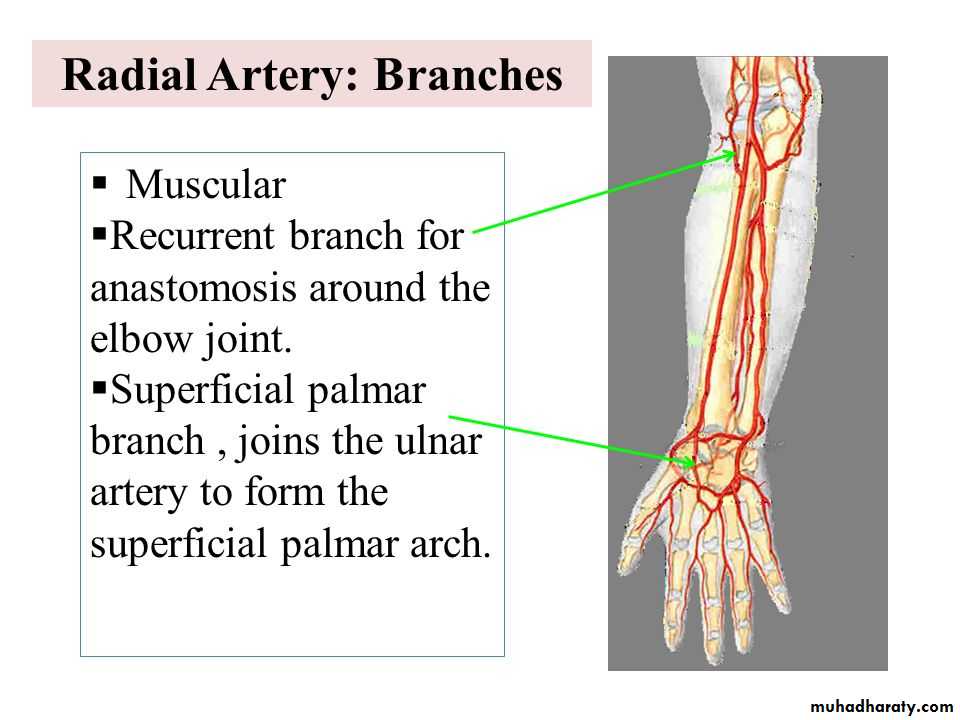 Radial Artery: Branches

▪ Muscular
▪Recurrent branch for anastomosis around the elbow joint.
▪Superficial palmar branch , joins the ulnar artery to form the superficial palmar arch.

muhadharaty.com